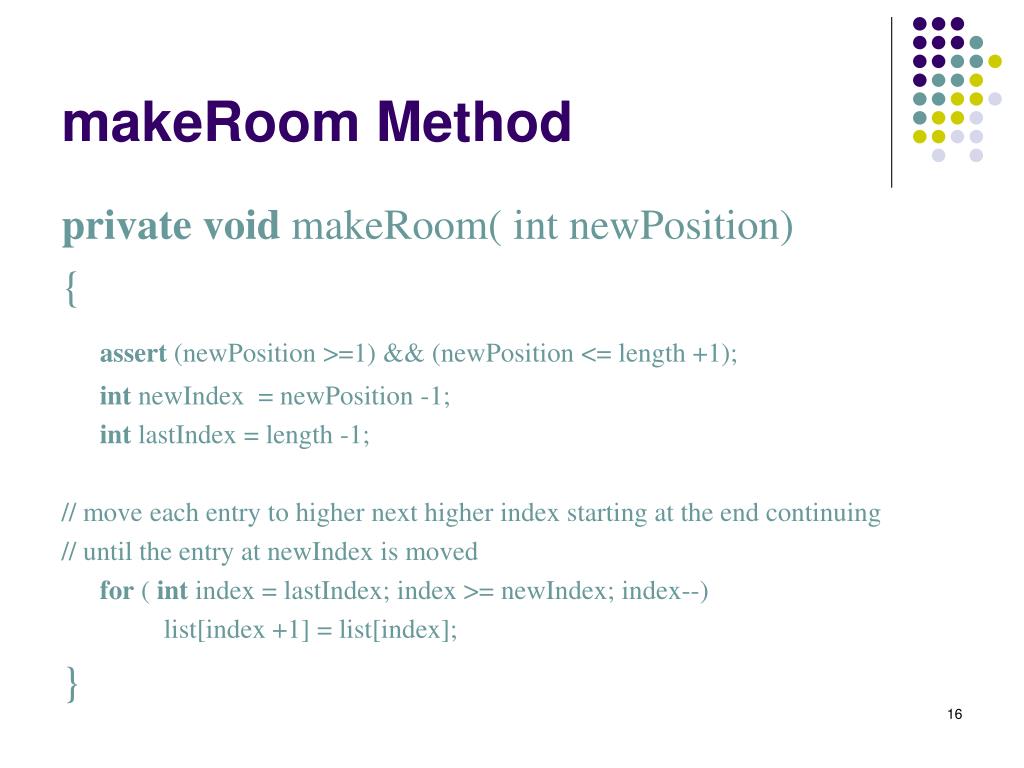 makeRoom Method

private void makeRoom( int newPosition)

{

assert (newPosition >=1) && (newPosition <= length +1);

int newIndex = newPosition -1;

int lastIndex = length -1;

// move each entry to higher next higher index starting at the end continuing

// until the entry at newIndex is moved

for ( int index = lastIndex; index >= newIndex; index--)

list[index +1] = list[index];

}

16